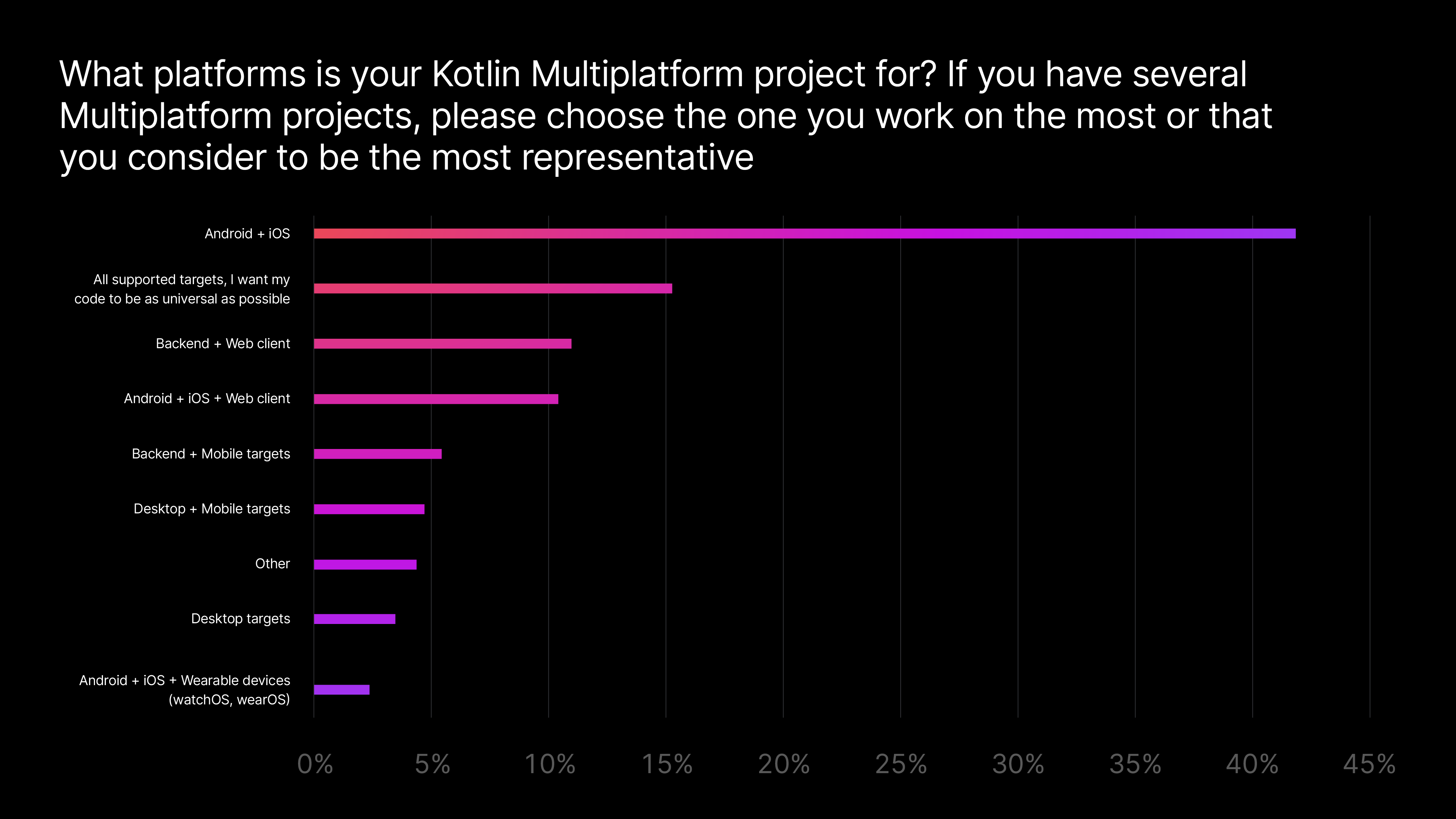 What platforms is your Kotlin Multiplatform project for? If you have several Multiplatform projects, please choose the one you work on the most or that you consider to be the most representative

Android + iOS
All supported targets, I want my code to be as universal as possible
Backend + Web client
Android + iOS + Web client
Backend + Mobile targets
Desktop + Mobile targets
Other
Desktop targets
Android + iOS + Wearable devices (watchOS, wearOS)

0% 5% 10% 15% 20% 25% 30% 35% 40% 45%